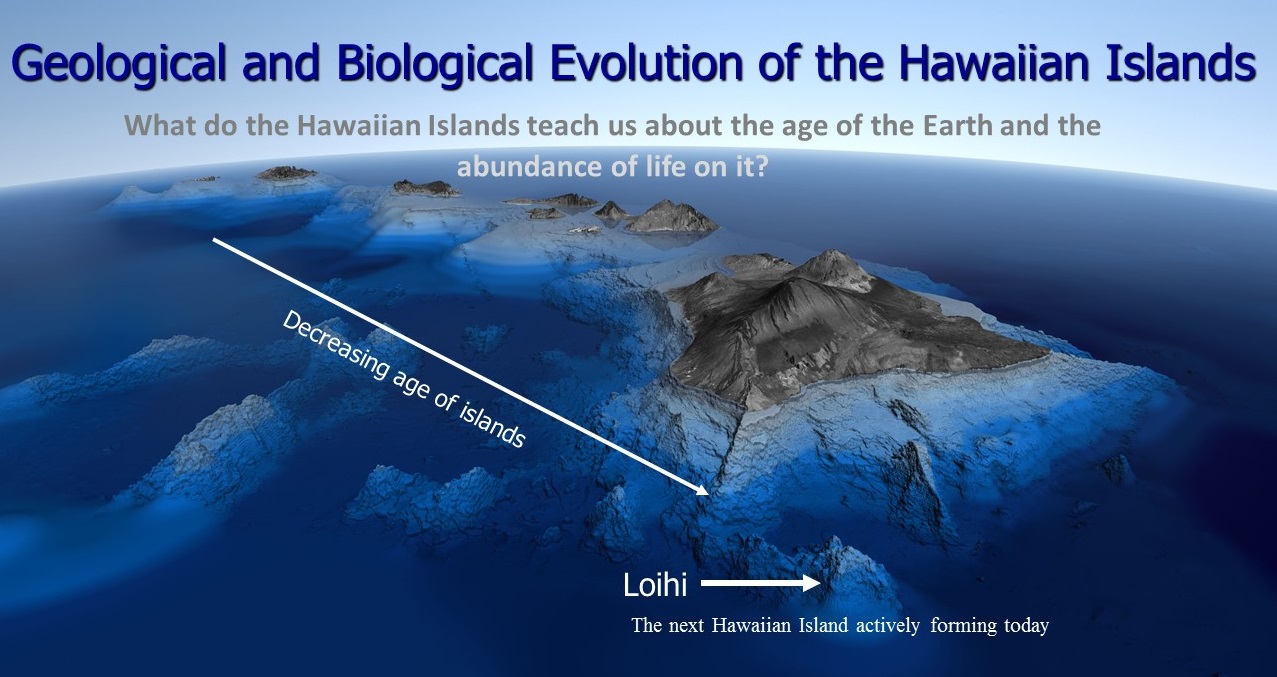 Geological and Biological Evolution of the Hawaiian Islands

What do the Hawaiian Islands teach us about the age of the Earth and the abundance of life on it?

Decreasing age of islands

Loihi

The next Hawaiian Island actively forming today